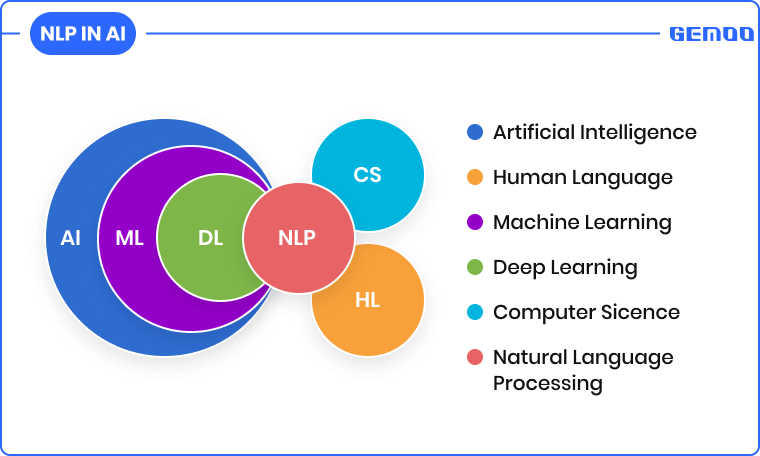 NLP IN AI

GEMOO

AI ML DL NLP CS HL

Artificial Intelligence

Human Language

Machine Learning

Deep Learning

Computer Sicence

Natural Language Processing